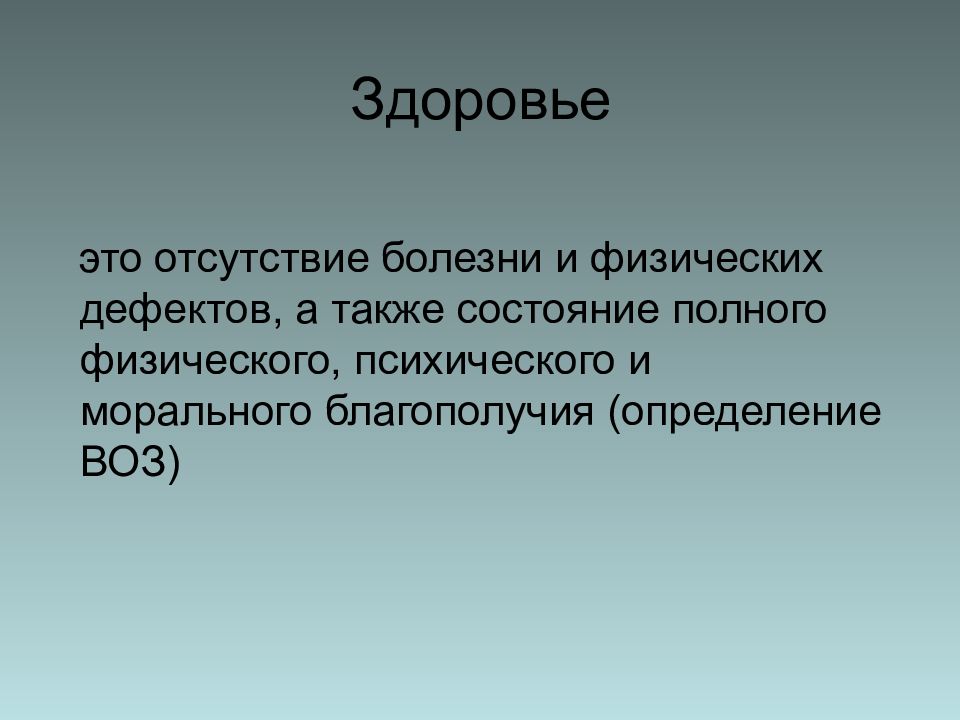 Здоровье

это отсутствие болезни и физических дефектов, а также состояние полного физического, психического и морального благополучия (определение ВОЗ)